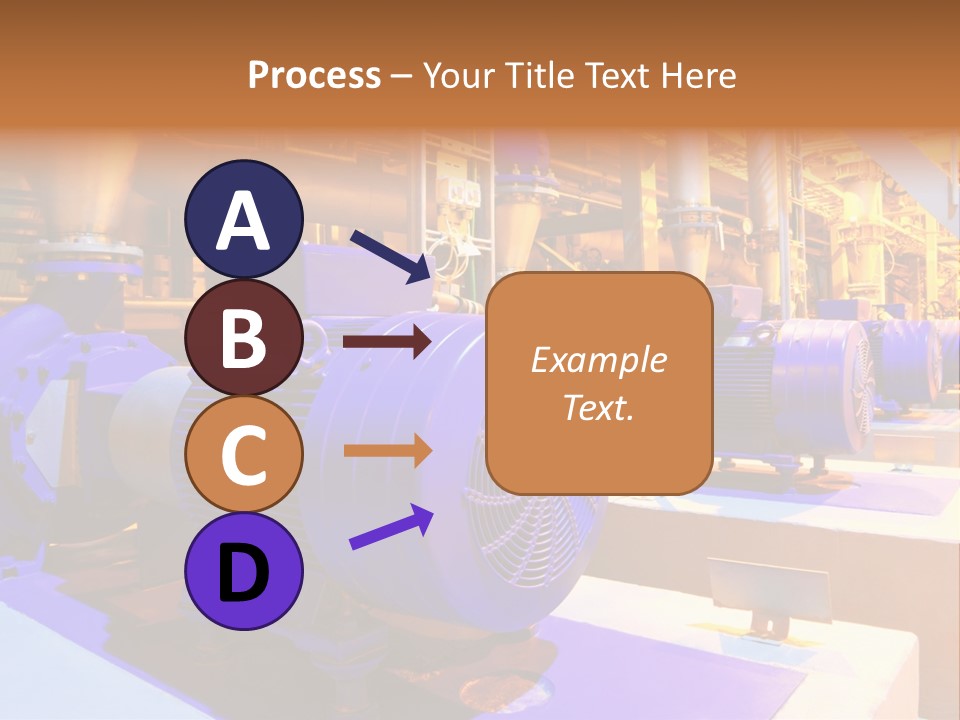 Process – Your Title Text Here

A

B

C

D

Example Text.